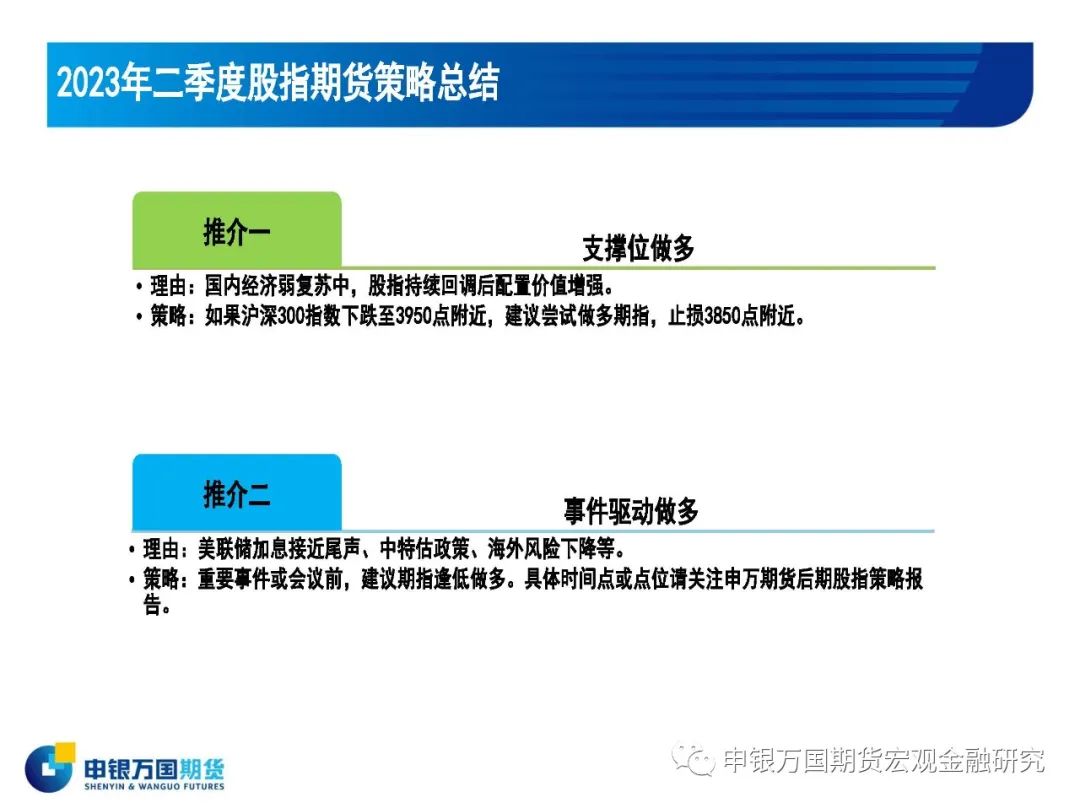 2023年二季度股指期货策略总结

推介一

支撑位做多

• 理由：国内经济弱复苏中，股指持续回调后配置价值增强。
• 策略：如果沪深300指数下跌至3950点附近，建议尝试做多期指，止损3850点附近。

推介二

事件驱动做多

• 理由：美联储加息接近尾声、中特估政策、海外风险下降等。
• 策略：重要事件或会议前，建议期指逢低做多。具体时间点或点位请关注申万期货后期股指策略报告。

申银万国期货
SHENYIN & WANGUO FUTURES

申银万国期货宏观金融研究